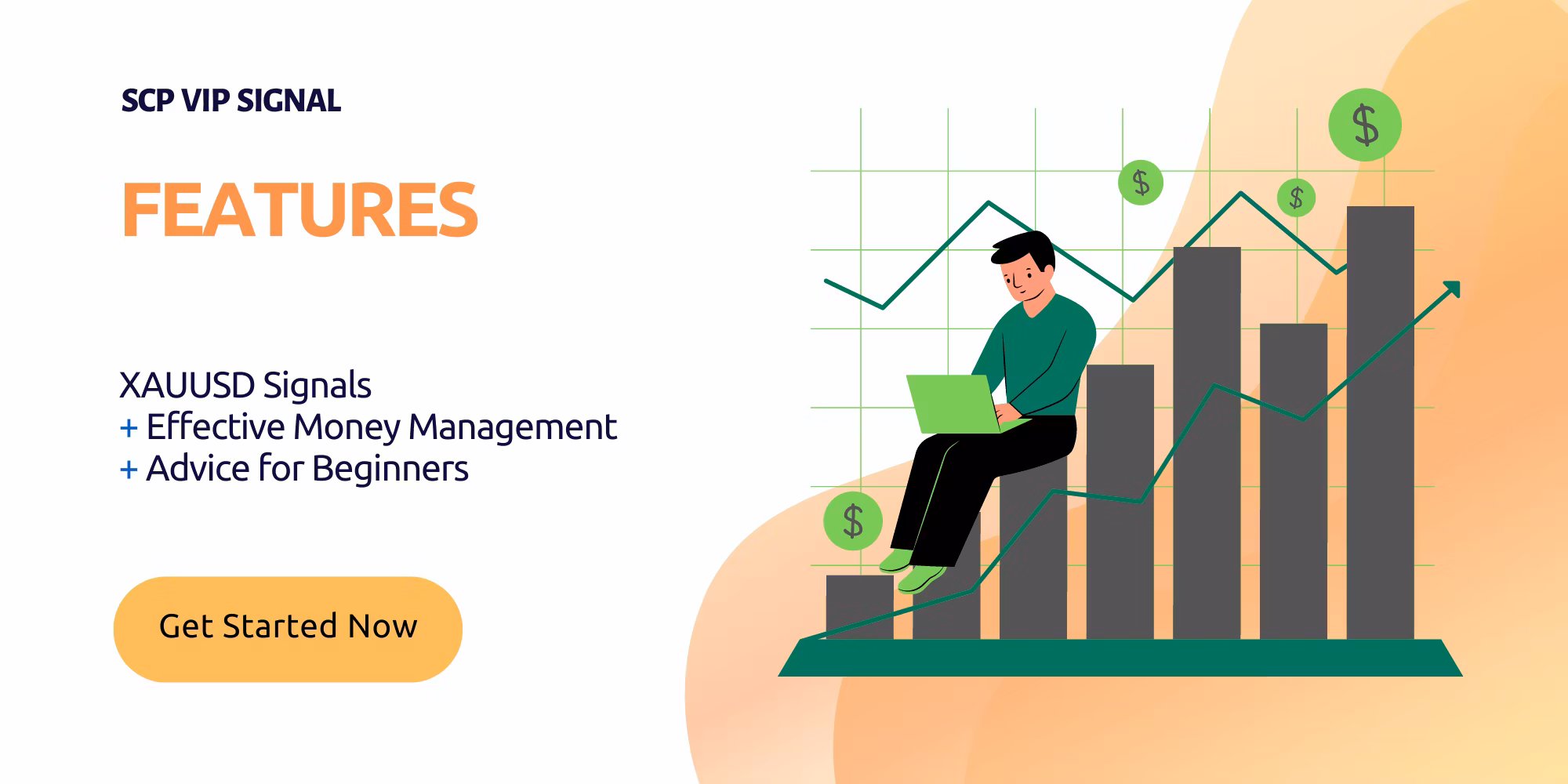 SCP VIP SIGNAL

FEATURES

XAUUSD Signals
+ Effective Money Management
+ Advice for Beginners

Get Started Now

$
$
$
$